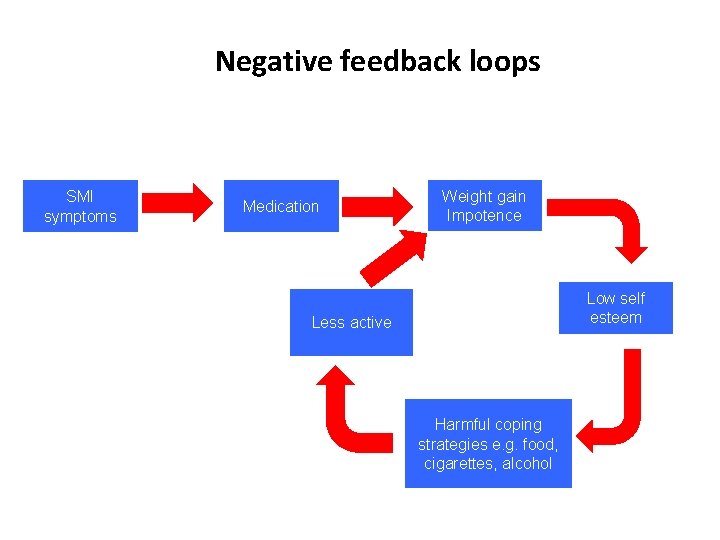 Negative feedback loops

SMI symptoms

Medication

Weight gain
Impotence

Low self esteem

Harmful coping strategies e.g. food, cigarettes, alcohol

Less active